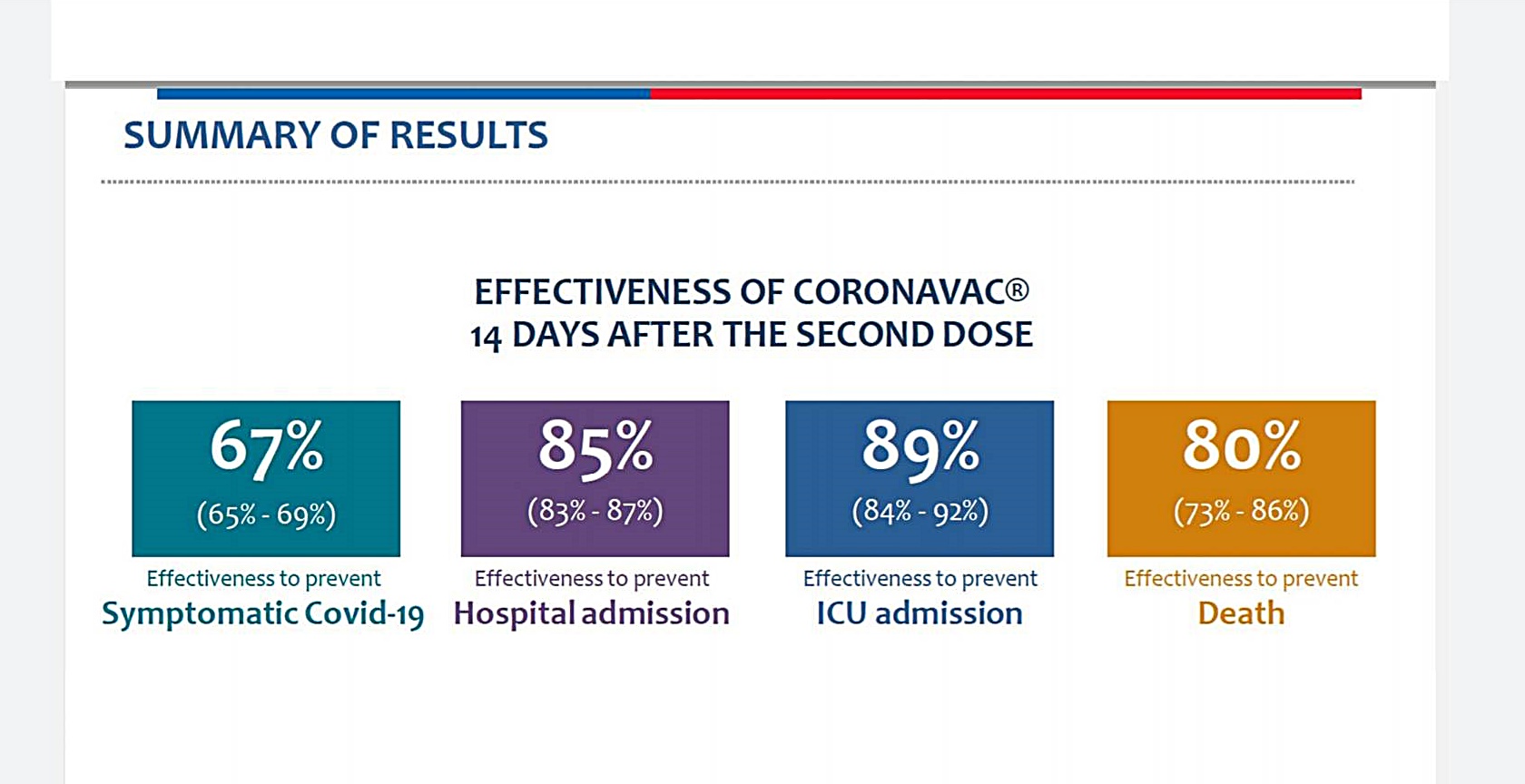 SUMMARY OF RESULTS

EFFECTIVENESS OF CORONAVAC®
14 DAYS AFTER THE SECOND DOSE

67%
(65% - 69%)
Effectiveness to prevent
Symptomatic Covid-19

85%
(83% - 87%)
Effectiveness to prevent
Hospital admission

89%
(84% - 92%)
Effectiveness to prevent
ICU admission

80%
(73% - 86%)
Effectiveness to prevent
Death